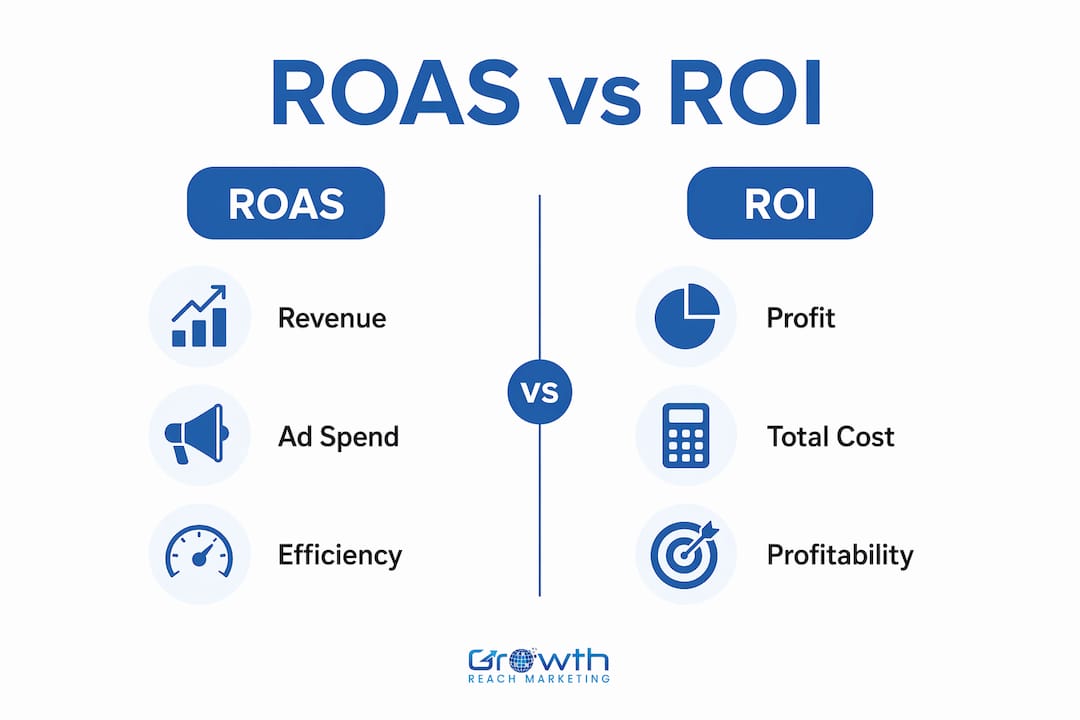 ROAS vs ROI

ROAS

Revenue

Ad Spend

Efficiency

VS

ROI

Profit

Total Cost

Profitability

Growth
REACH MARKETING